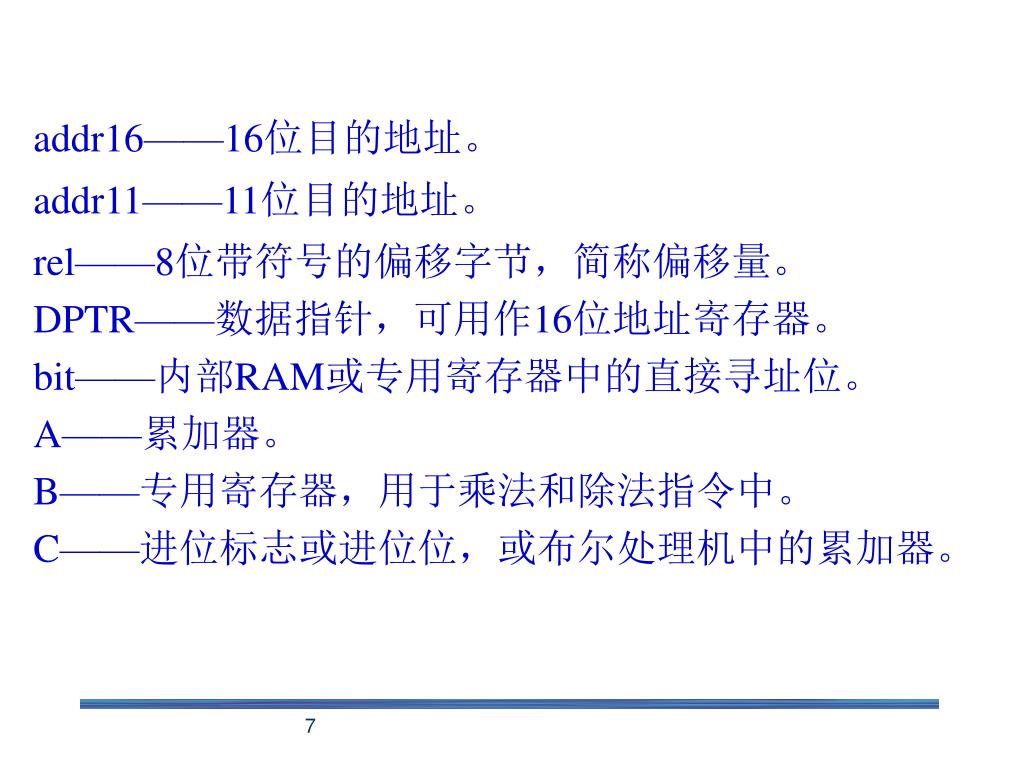 addr16——16位目的地址。

addr11——11位目的地址。

rel——8位带符号的偏移字节，简称偏移量。

DPTR——数据指针，可用作16位地址寄存器。

bit——内部RAM或专用寄存器中的直接寻址位。

A——累加器。

B——专用寄存器，用于乘法和除法指令中。

C——进位标志或进位位，或布尔处理机中的累加器。

7